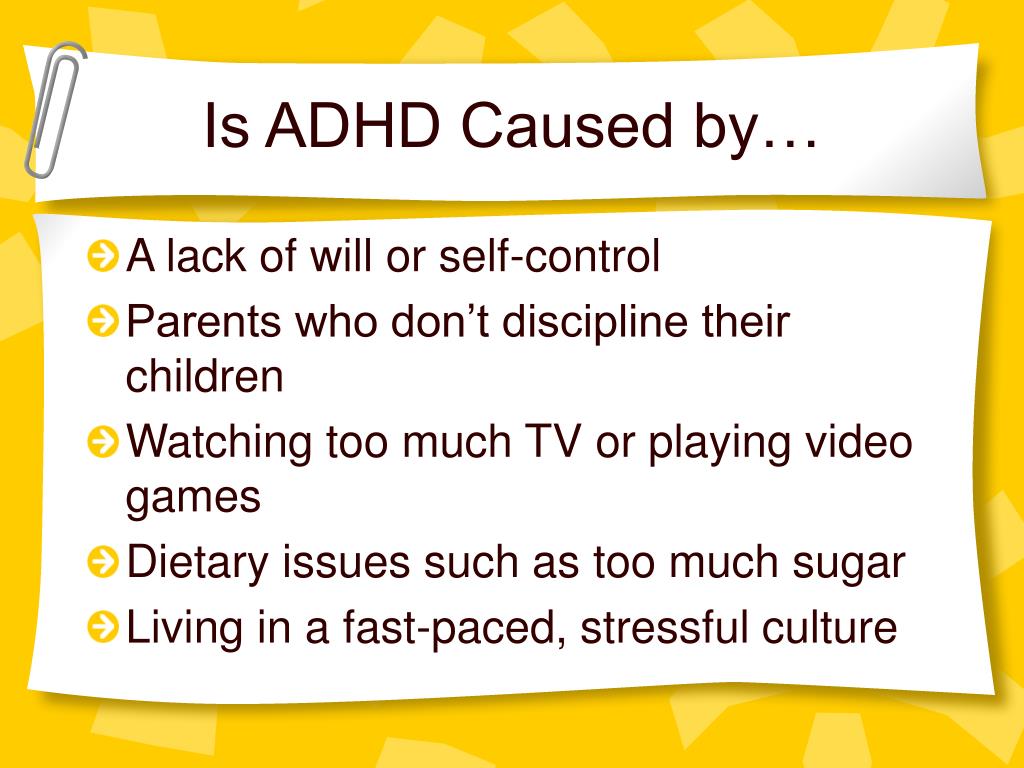 Is ADHD Caused by…

A lack of will or self-control

Parents who don’t discipline their children

Watching too much TV or playing video games

Dietary issues such as too much sugar

Living in a fast-paced, stressful culture